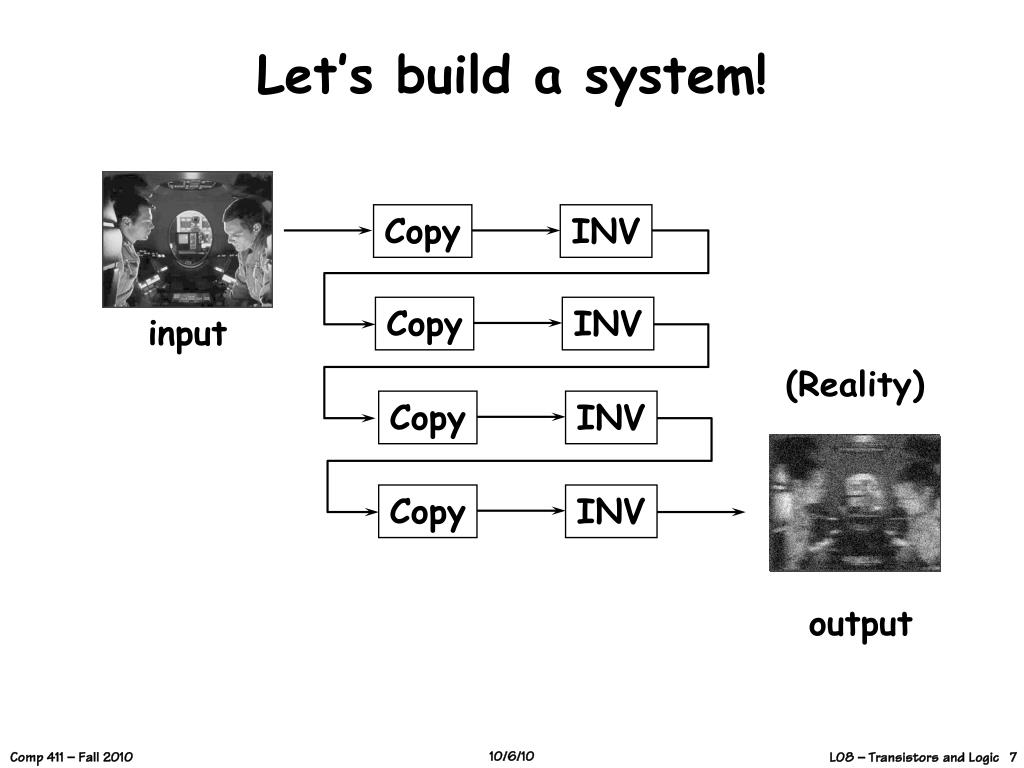 Let's build a system!

input

Copy
INV
Copy
INV
Copy
INV
Copy
INV

(Reality)

output

Comp 411 – Fall 2010
10/6/10
L08 – Transistors and Logic 7